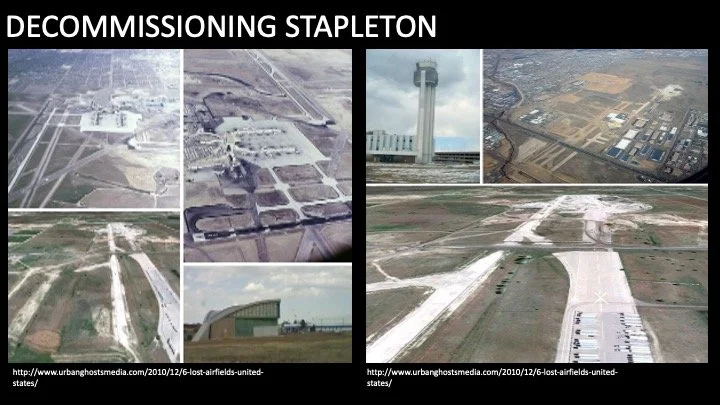 DECOMMISSIONING STAPLETON

http://www.urbanghostsmedia.com/2010/12/6-lost-airfields-united-states/

http://www.urbanghostsmedia.com/2010/12/6-lost-airfields-united-states/